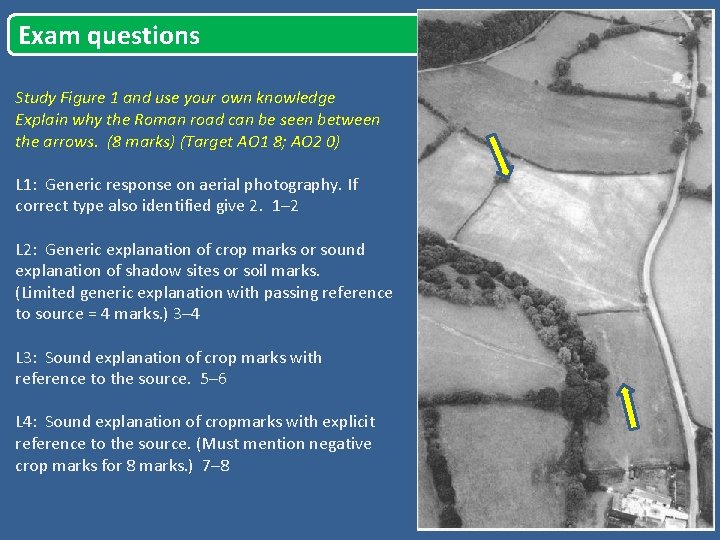 Exam questions

Study Figure 1 and use your own knowledge Explain why the Roman road can be seen between the arrows. (8 marks) (Target AO1 8; AO2 0)

L1: Generic response on aerial photography. If correct type also identified give 2. 1–2

L2: Generic explanation of crop marks or sound explanation of shadow sites or soil marks. (Limited generic explanation with passing reference to source = 4 marks.) 3–4

L3: Sound explanation of crop marks with reference to the source. 5–6

L4: Sound explanation of cropmarks with explicit reference to the source. (Must mention negative crop marks for 8 marks.) 7–8